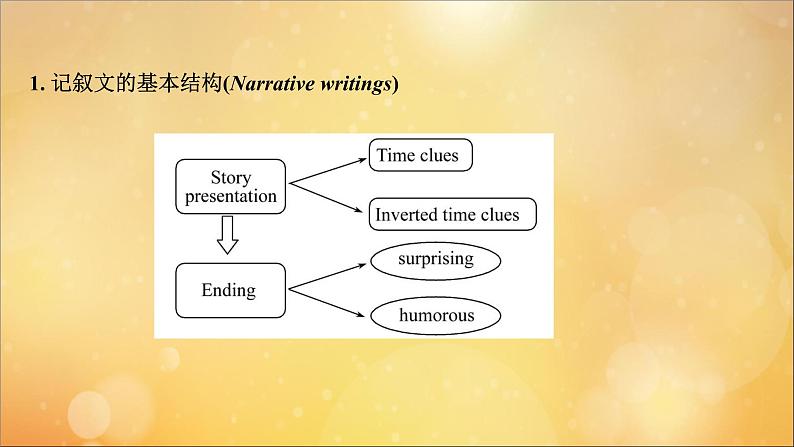 1. 记叙文的基本结构(Narrative writings)

Story presentation

Time clues

Inverted time clues

Ending

surprising

humorous